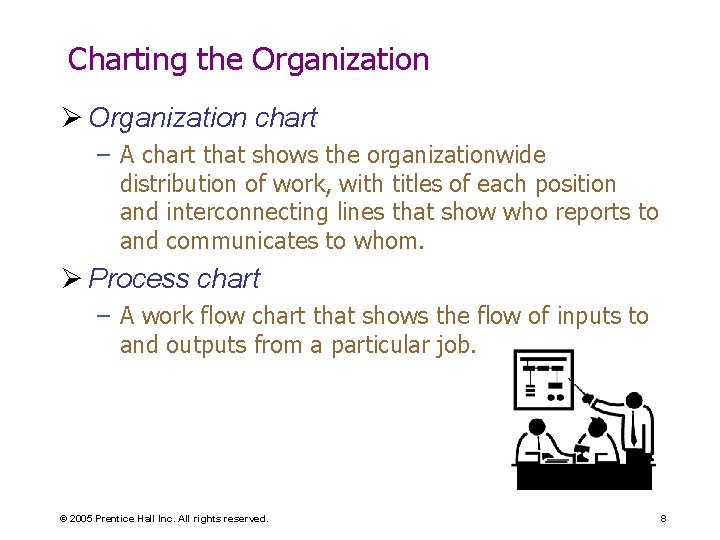 Charting the Organization

➢ Organization chart

– A chart that shows the organizationwide distribution of work, with titles of each position and interconnecting lines that show who reports to and communicates to whom.

➢ Process chart

– A work flow chart that shows the flow of inputs to and outputs from a particular job.

© 2005 Prentice Hall Inc. All rights reserved.

8